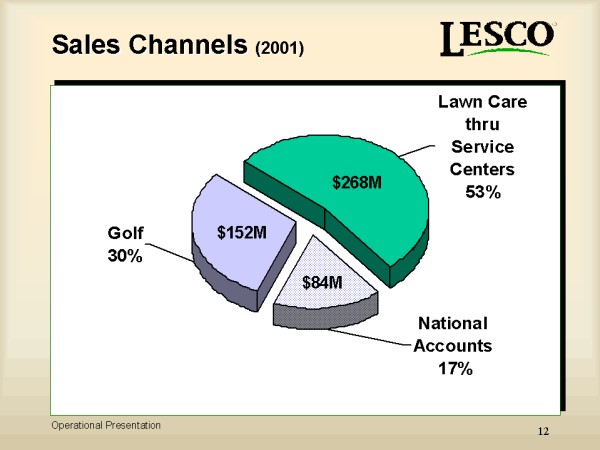 Sales Channels (2001)

LESCO

Lawn Care thru Service Centers 53%

$268M

Golf 30%

$152M

$84M

National Accounts 17%

Operational Presentation

12